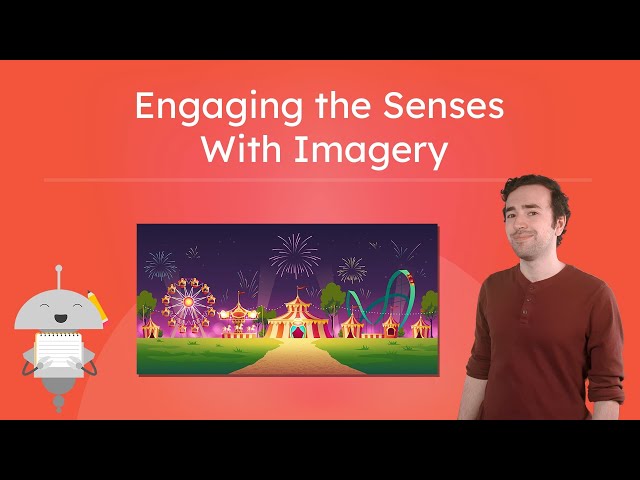 Engaging the Senses
With Imagery